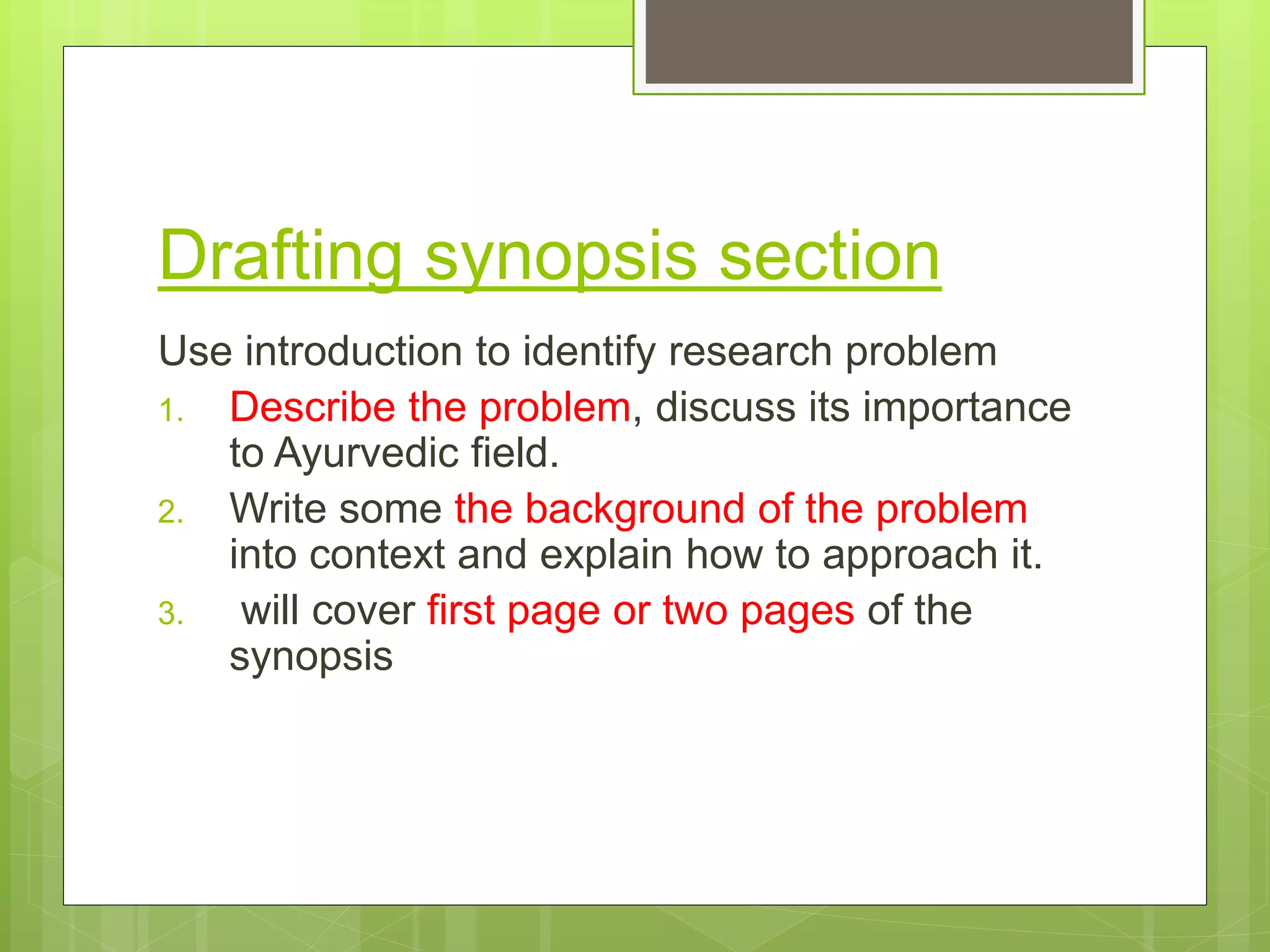 Drafting synopsis section

Use introduction to identify research problem

1. Describe the problem, discuss its importance to Ayurvedic field.
2. Write some the background of the problem into context and explain how to approach it.
3. will cover first page or two pages of the synopsis